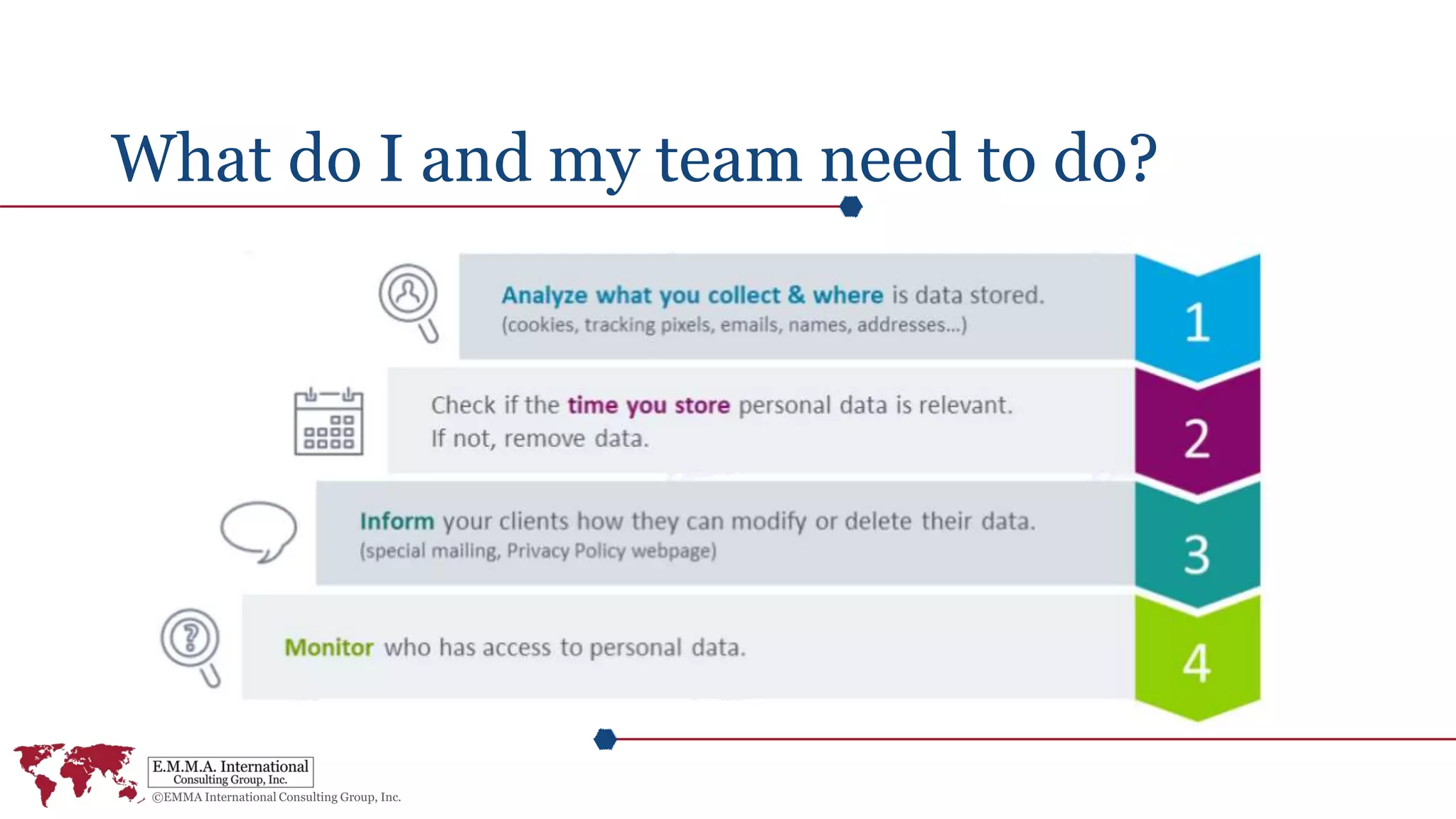 What do I and my team need to do?

Analyze what you collect & where is data stored.
(cookies, tracking pixels, emails, names, addresses...)

1

Check if the time you store personal data is relevant.
If not, remove data.

2

Inform your clients how they can modify or delete their data.
(special mailing, Privacy Policy webpage)

3

Monitor who has access to personal data.

4

E.M.M.A. International
Consulting Group, Inc.
©EMMA International Consulting Group, Inc.